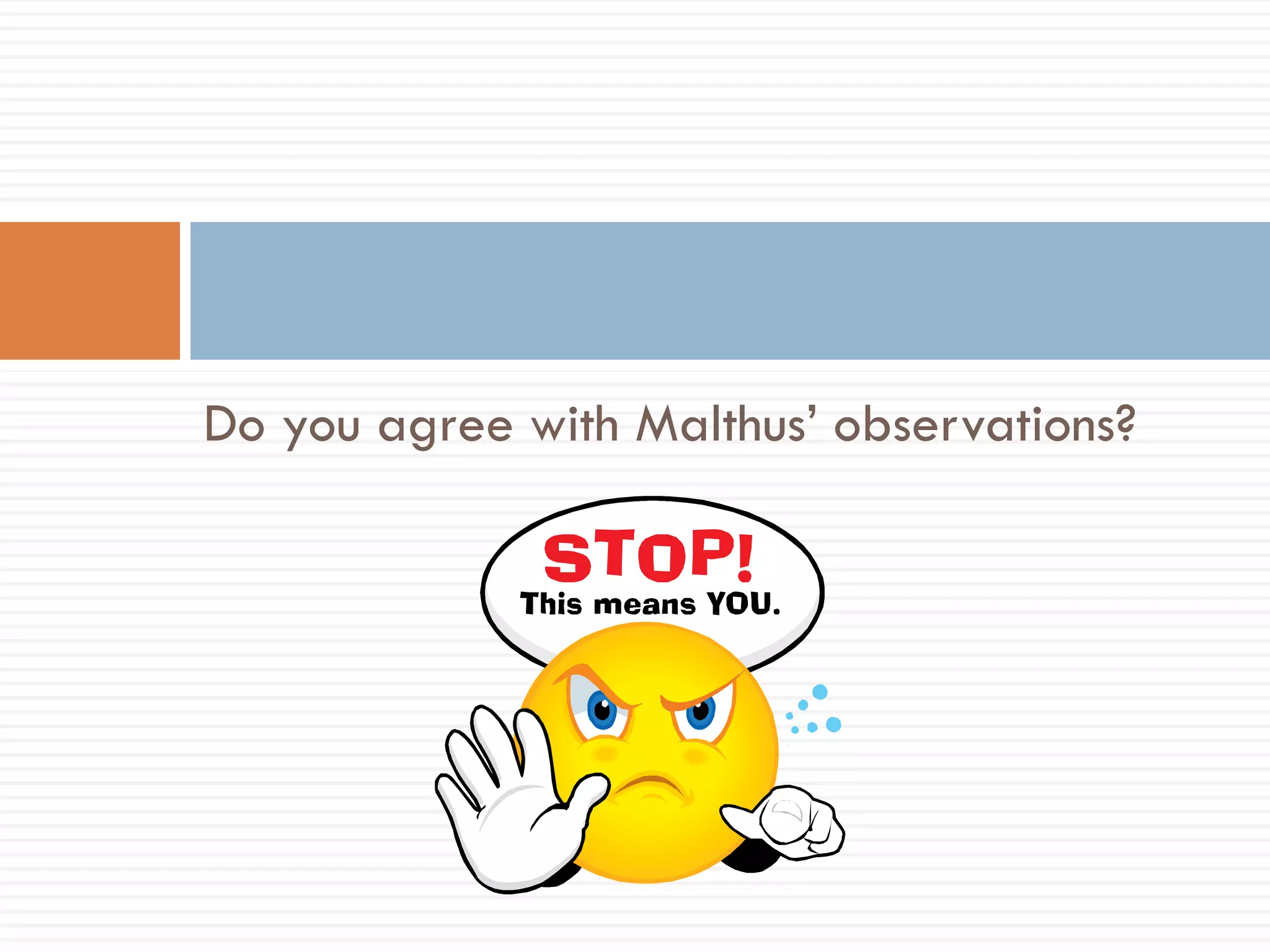 Do you agree with Malthus' observations?

STOP!
This means YOU.